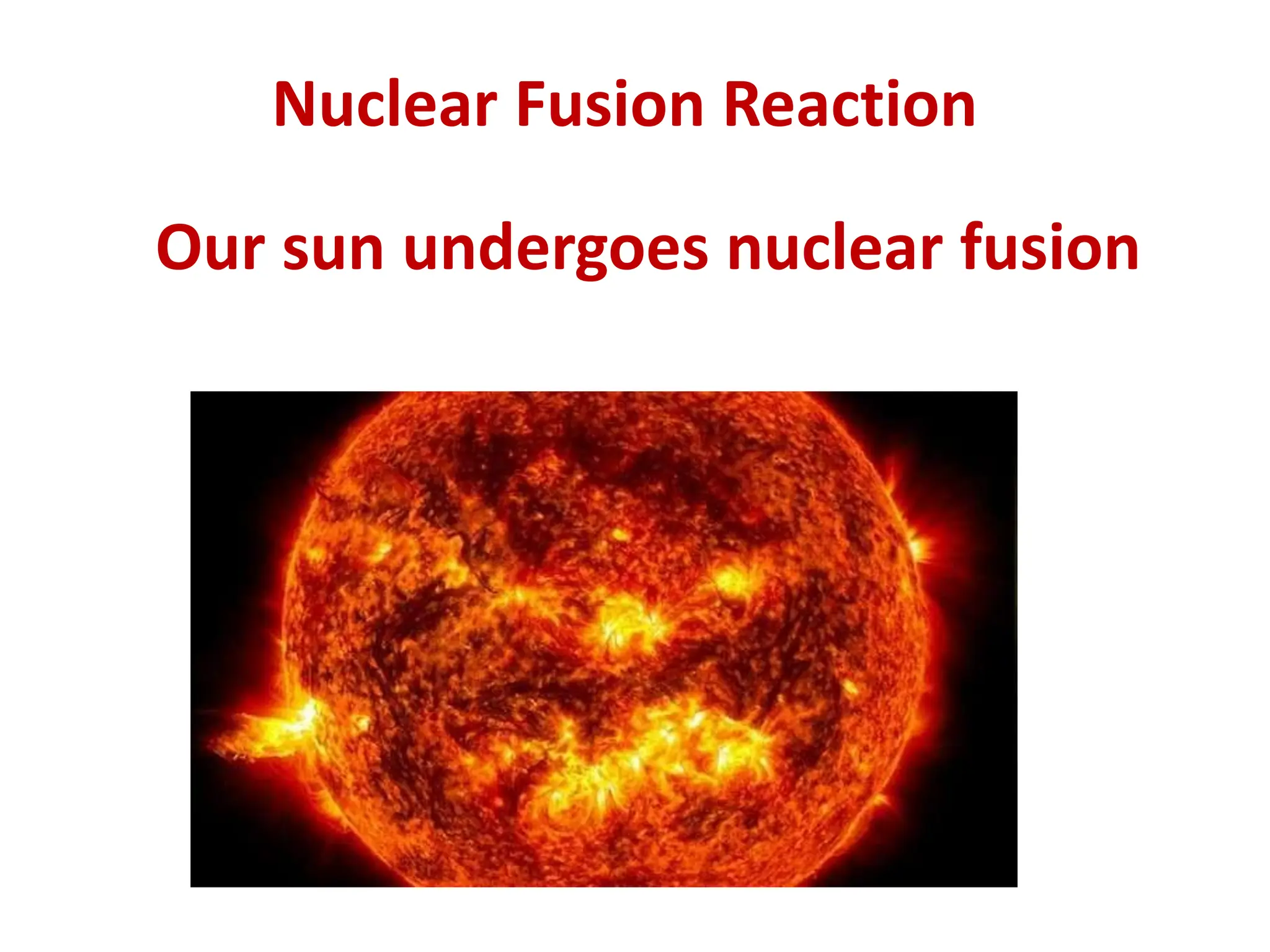 Nuclear Fusion Reaction

Our sun undergoes nuclear fusion